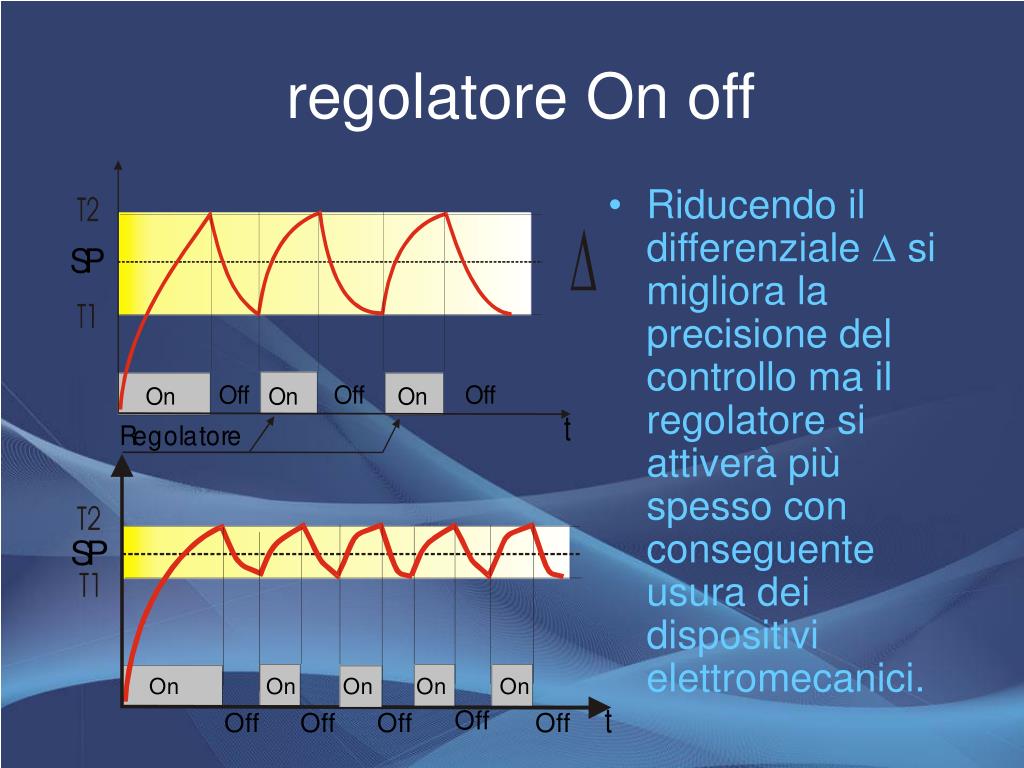 regolatore On off

T2
SP
T1
$\Delta$
On Off On Off On Off
Regolatore
t

T2
SP
T1
On On On On On
Off Off Off Off Off
t

• Riducendo il differenziale $\Delta$ si migliora la precisione del controllo ma il regolatore si attiverà più spesso con conseguente usura dei dispositivi elettromecanici.